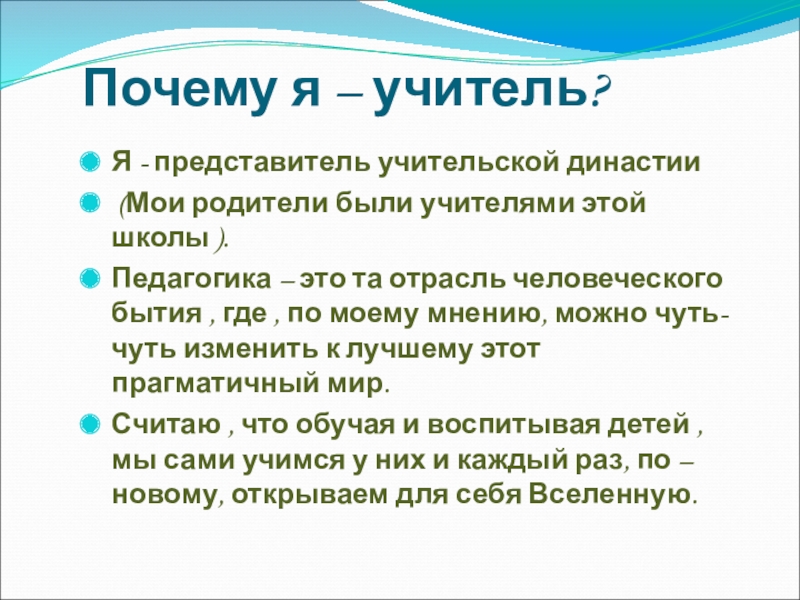 Почему я – учитель?

Я - представитель учительской династии

(Мои родители были учителями этой школы ).

Педагогика – это та отрасль человеческого бытия , где , по моему мнению, можно чуть-чуть изменить к лучшему этот прагматичный мир.

Считаю , что обучая и воспитывая детей , мы сами учимся у них и каждый раз, по – новому, открываем для себя Вселенную.